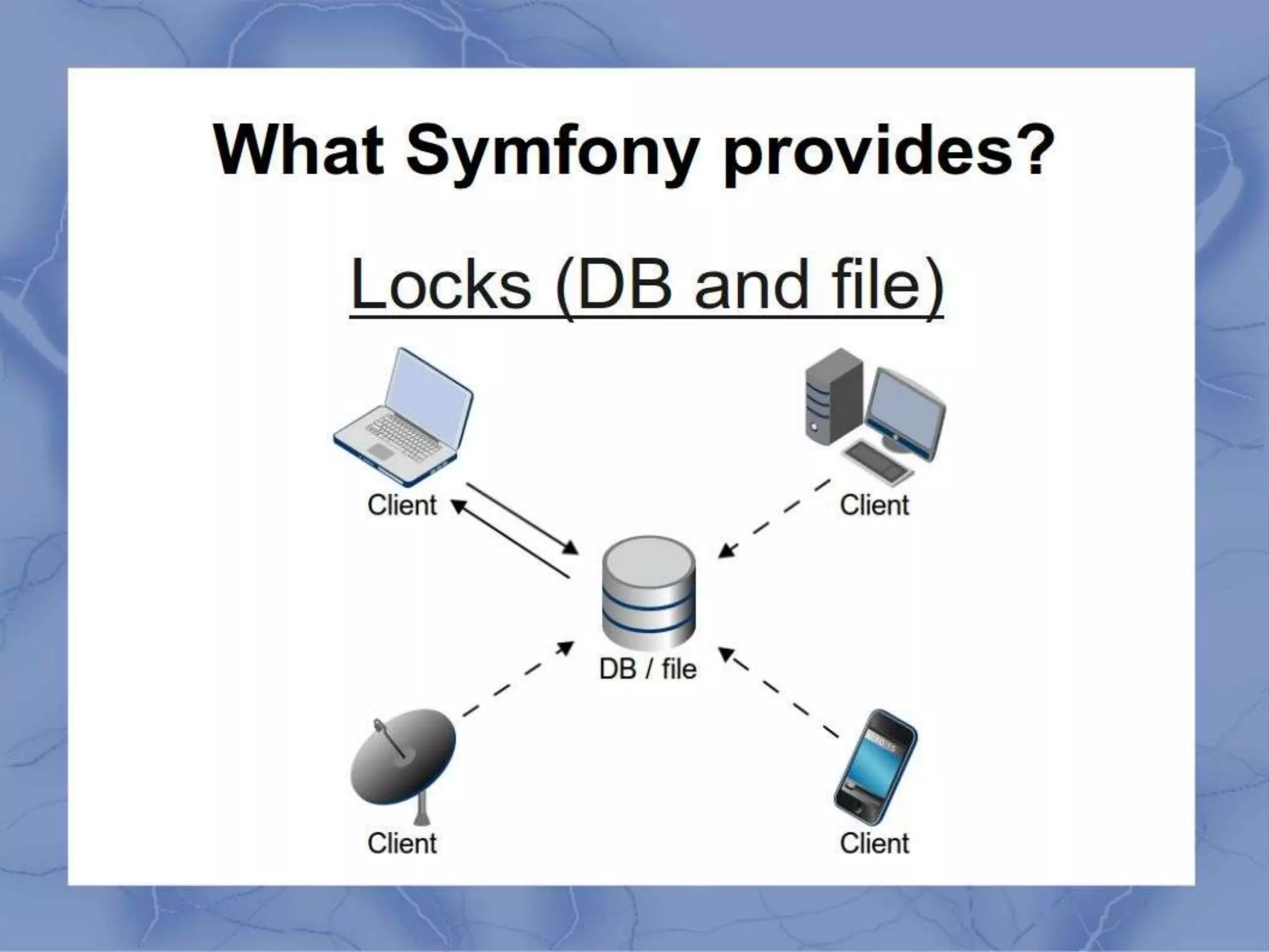 What Symfony provides?

Locks (DB and file)

Client

Client

DB / file

Client

Client